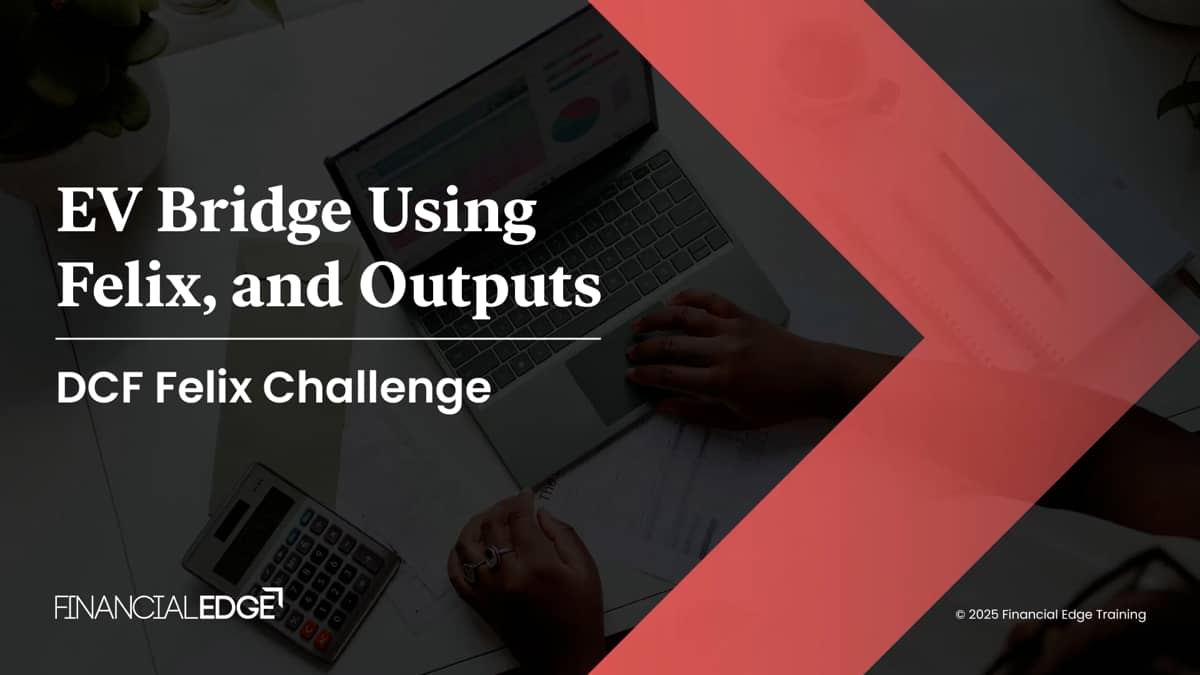 EV Bridge Using Felix, and Outputs

DCF Felix Challenge

FINANCIALEDGE

© 2025 Financial Edge Training